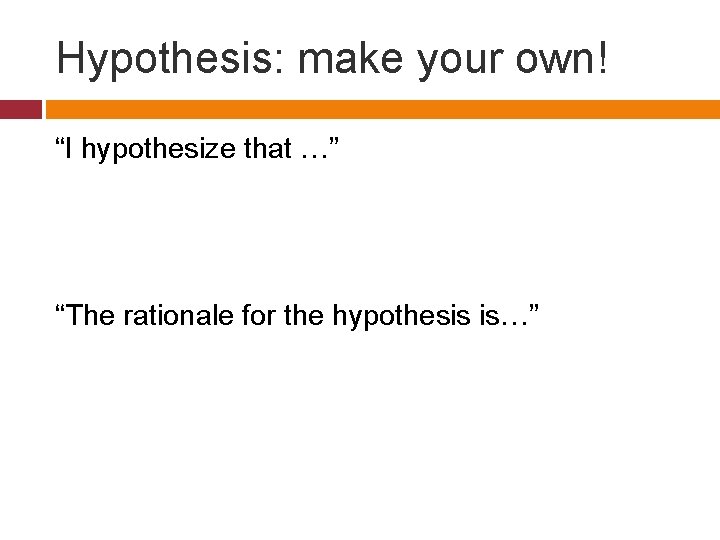 Hypothesis: make your own!

“I hypothesize that …”

“The rationale for the hypothesis is…”